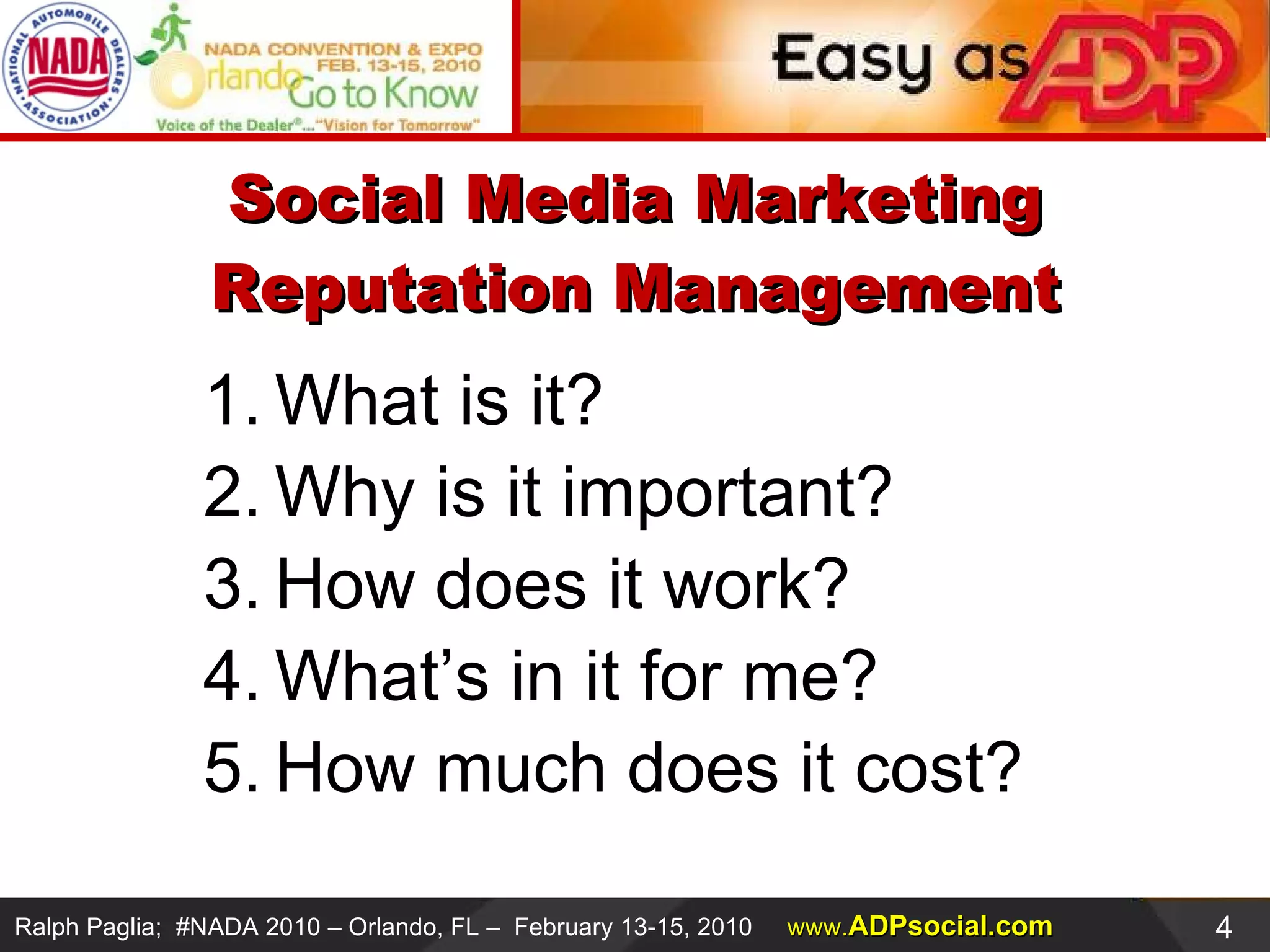 NATIONAL AUTOMOBILE DEALERS ASSOCIATION NADA

NADA CONVENTION & EXPO FEB. 13-15, 2010
Orlando Go to Know
Voice of the Dealer®..."Vision for Tomorrow"

Easy as ADP

Social Media Marketing
Reputation Management

1. What is it?
2. Why is it important?
3. How does it work?
4. What's in it for me?
5. How much does it cost?

Ralph Paglia; #NADA 2010 – Orlando, FL – February 13-15, 2010 www.ADPsocial.com 4